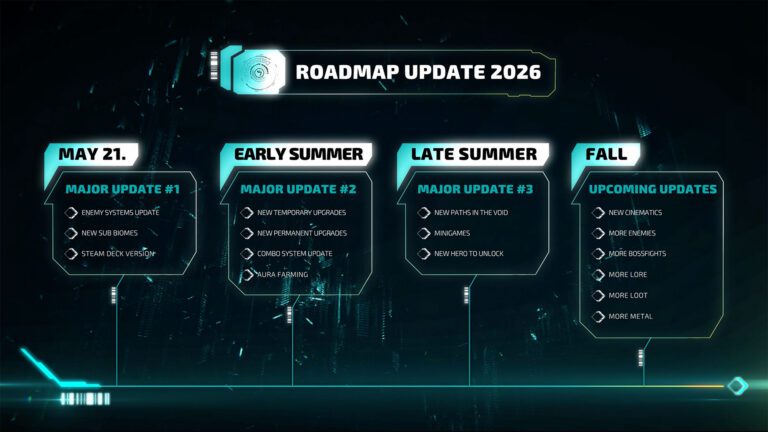 ROADMAP UPDATE 2026

MAY 21.

MAJOR UPDATE #1

ENEMY SYSTEMS UPDATE

NEW SUB BIOMES

STEAM DECK VERSION

EARLY SUMMER

MAJOR UPDATE #2

NEW TEMPORARY UPGRADES

NEW PERMANENT UPGRADES

COMBO SYSTEM UPDATE

AURA FARMING

LATE SUMMER

MAJOR UPDATE #3

NEW PATHS IN THE VOID

MINIGAMES

NEW HERO TO UNLOCK

FALL

UPCOMING UPDATES

NEW CINEMATICS

MORE ENEMIES

MORE BOSSFIGHTS

MORE LORE

MORE LOOT

MORE METAL